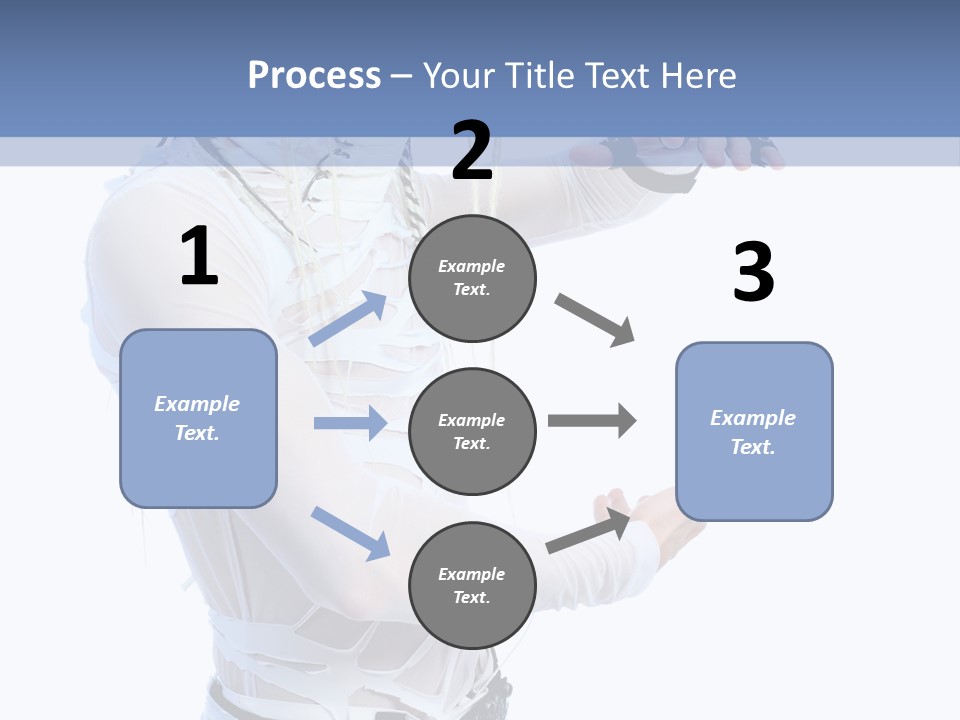 Process – Your Title Text Here

1

Example Text.

2

Example Text.

Example Text.

Example Text.

3

Example Text.